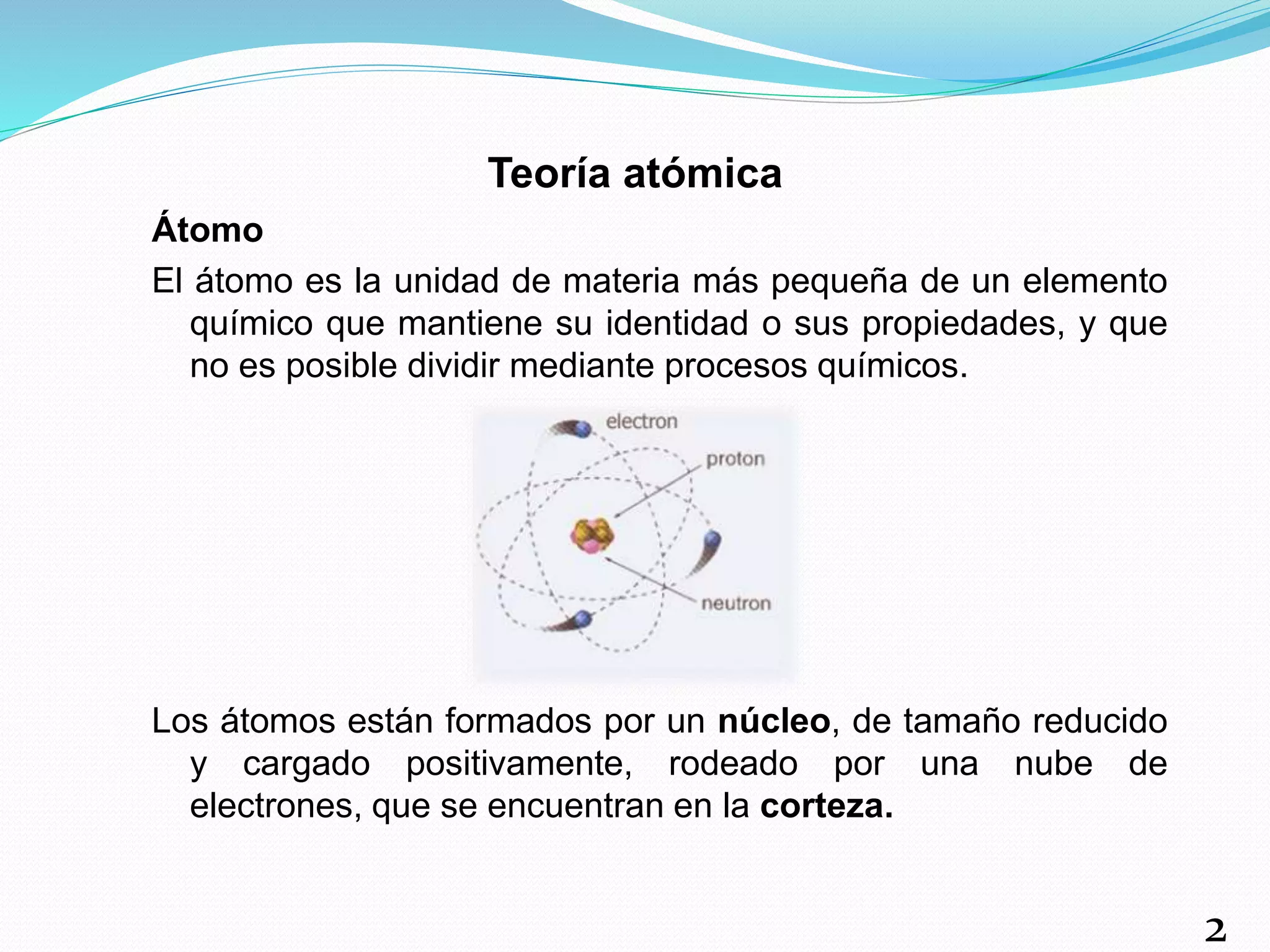 Teoría atómica

Átomo

El átomo es la unidad de materia más pequeña de un elemento químico que mantiene su identidad o sus propiedades, y que no es posible dividir mediante procesos químicos.

electron
proton
neutron

Los átomos están formados por un núcleo, de tamaño reducido y cargado positivamente, rodeado por una nube de electrones, que se encuentran en la corteza.

2